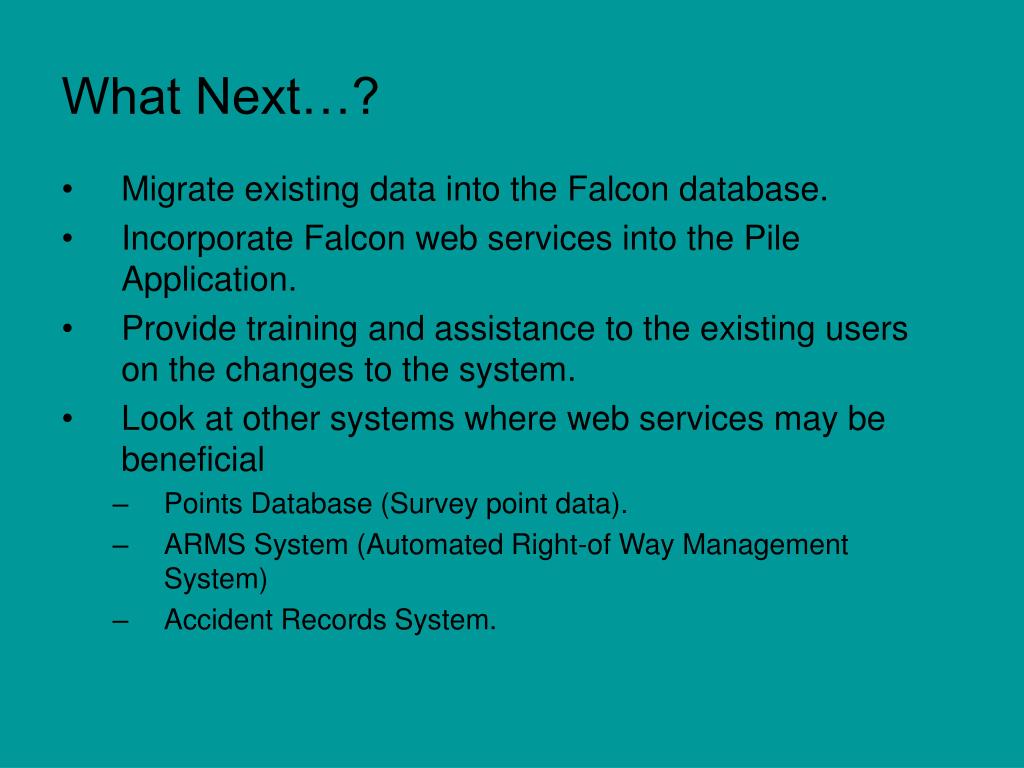 What Next…?

• Migrate existing data into the Falcon database.
• Incorporate Falcon web services into the Pile Application.
• Provide training and assistance to the existing users on the changes to the system.
• Look at other systems where web services may be beneficial
  – Points Database (Survey point data).
  – ARMS System (Automated Right-of Way Management System)
  – Accident Records System.